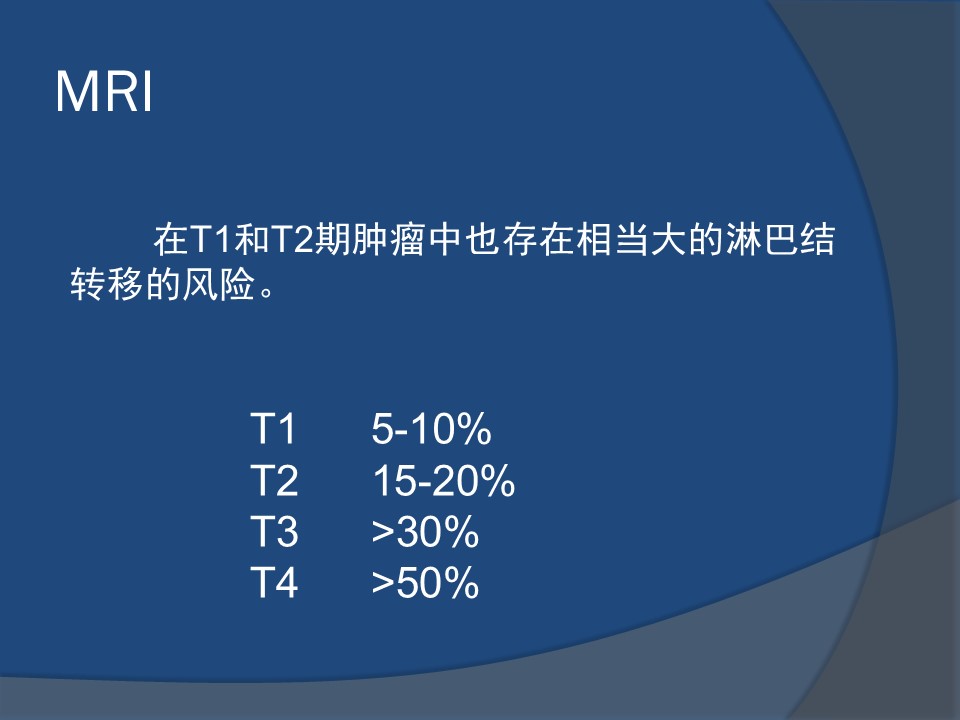 MRI

在T1和T2期肿瘤中也存在相当大的淋巴结转移的风险。

T1 5-10%
T2 15-20%
T3 >30%
T4 >50%